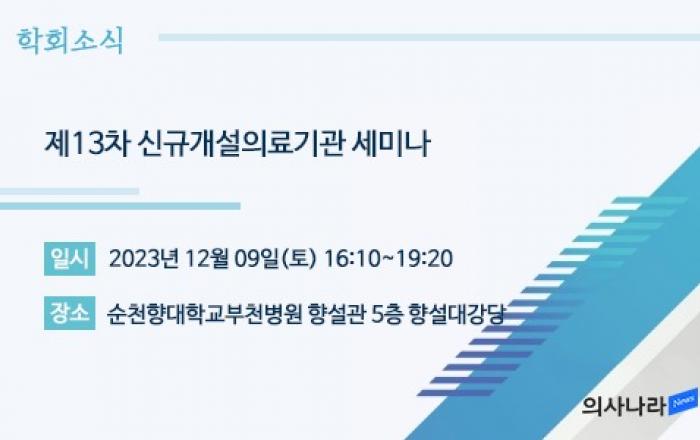 학회소식

제13차 신규개설의료기관 세미나

일시 2023년 12월 09일(토) 16:10~19:20

장소 순천향대학교부천병원 향설관 5층 향설대강당

의사나라 News